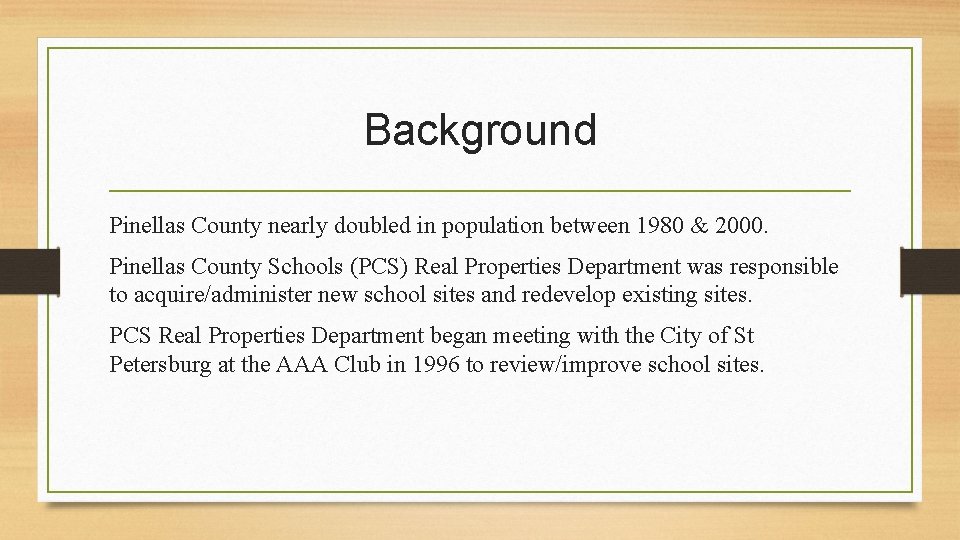 Background

Pinellas County nearly doubled in population between 1980 & 2000.

Pinellas County Schools (PCS) Real Properties Department was responsible to acquire/administer new school sites and redevelop existing sites.

PCS Real Properties Department began meeting with the City of St Petersburg at the AAA Club in 1996 to review/improve school sites.